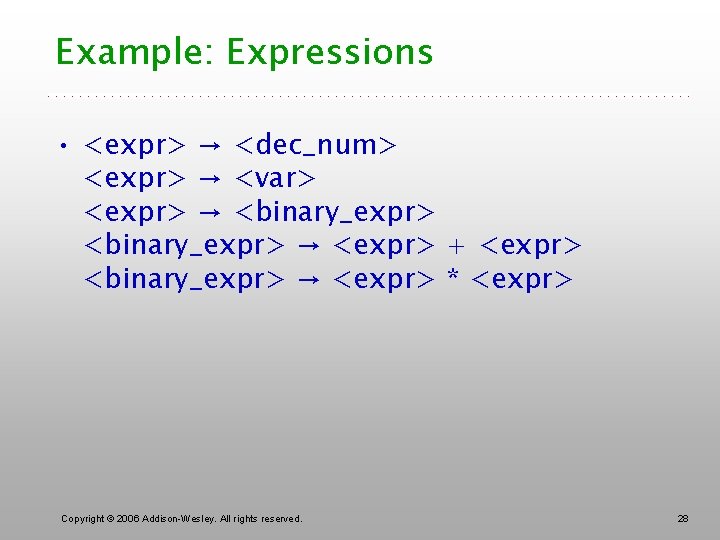 Example: Expressions

• <expr> → <dec_num>
<expr> → <var>
<expr> → <binary_expr>
<binary_expr> → <expr> + <expr>
<binary_expr> → <expr> * <expr>

Copyright © 2006 Addison-Wesley. All rights reserved.

28